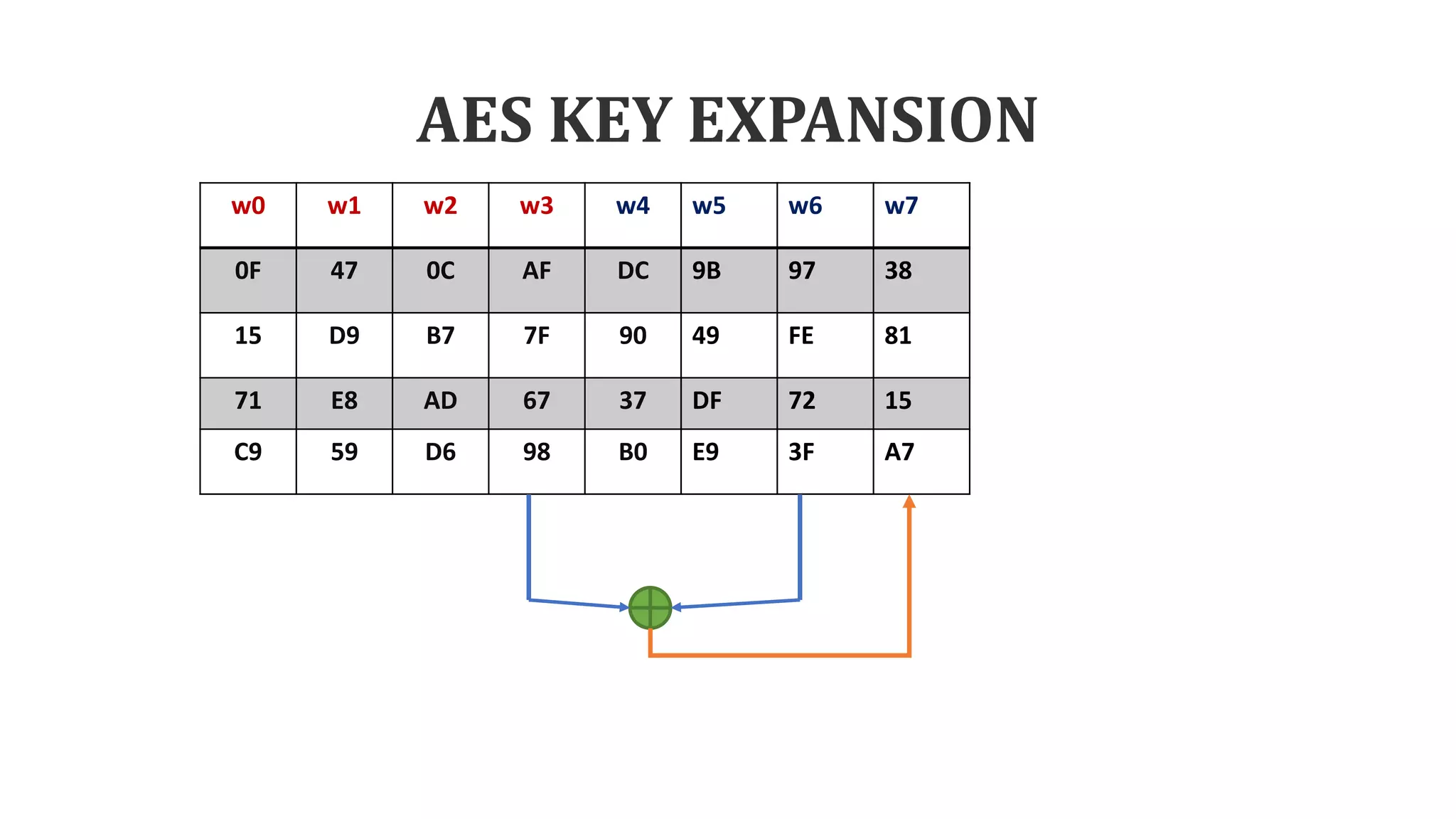 AES KEY EXPANSION

| w0 | w1 | w2 | w3 | w4 | w5 | w6 | w7 |
|---|---|---|---|---|---|---|---|
| 0F | 47 | 0C | AF | DC | 9B | 97 | 38 |
| 15 | D9 | B7 | 7F | 90 | 49 | FE | 81 |
| 71 | E8 | AD | 67 | 37 | DF | 72 | 15 |
| C9 | 59 | D6 | 98 | B0 | E9 | 3F | A7 |